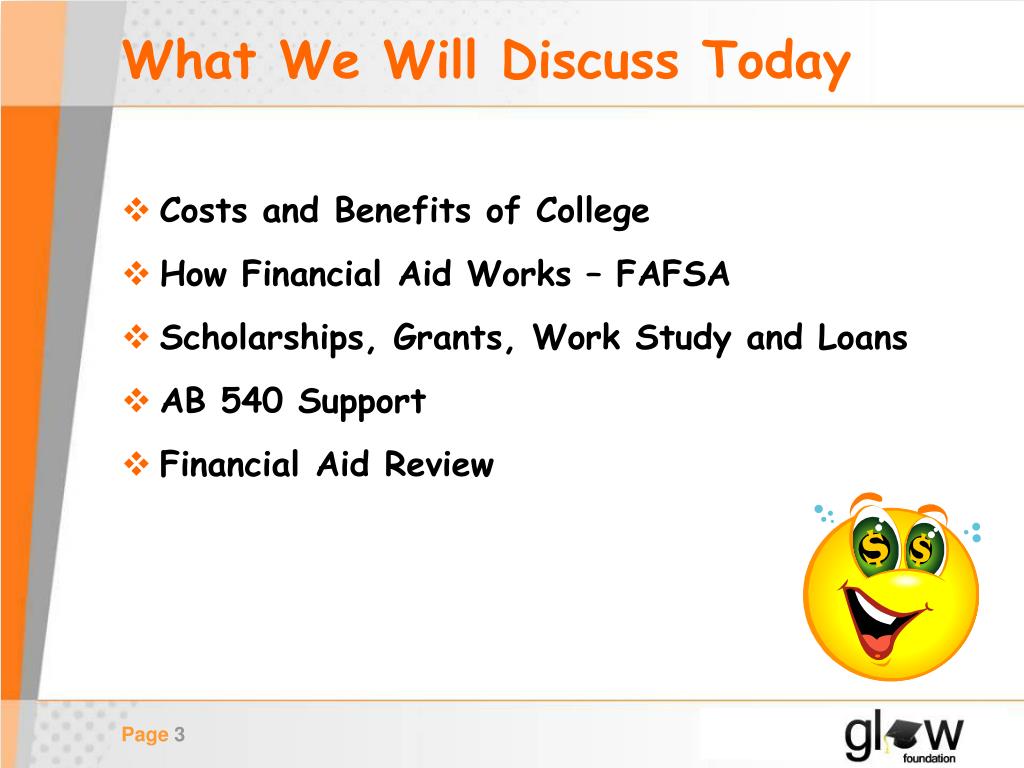 What We Will Discuss Today

❖ Costs and Benefits of College

❖ How Financial Aid Works – FAFSA

❖ Scholarships, Grants, Work Study and Loans

❖ AB 540 Support

❖ Financial Aid Review

$ $

Page 3

glow
foundation